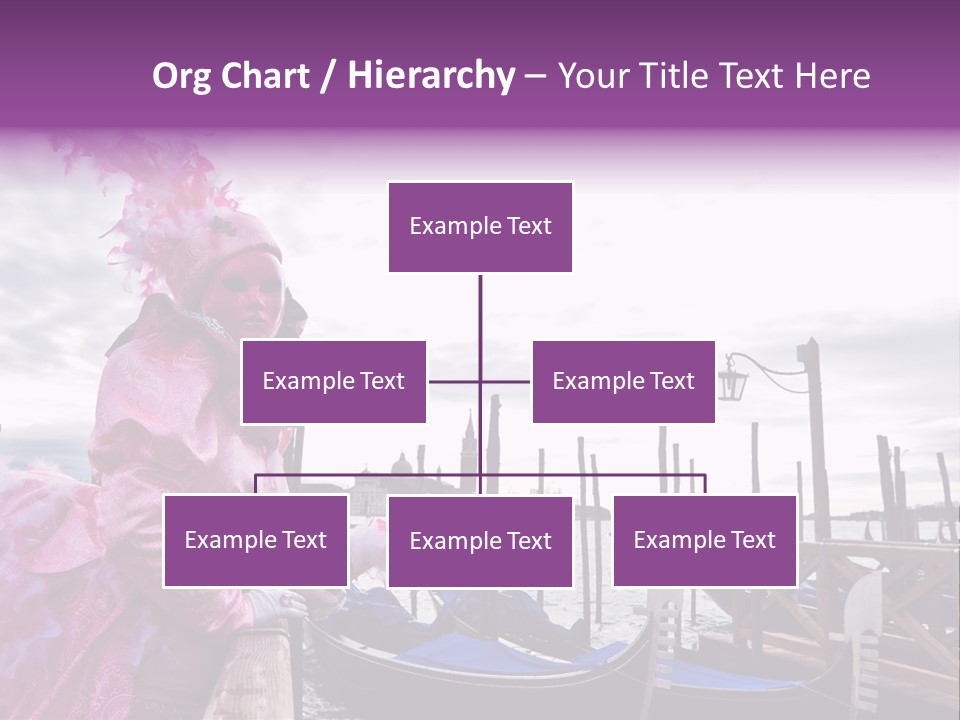 Org Chart / Hierarchy – Your Title Text Here

Example Text

Example Text

Example Text

Example Text

Example Text

Example Text